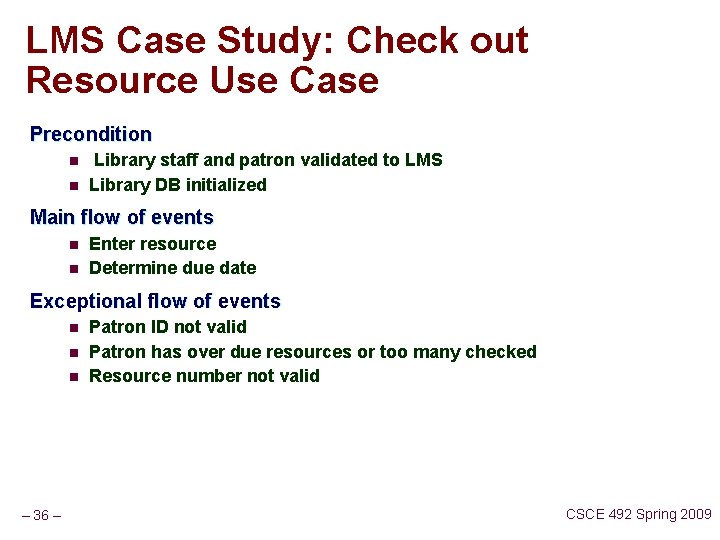 LMS Case Study: Check out Resource Use Case

Precondition

- Library staff and patron validated to LMS
- Library DB initialized

Main flow of events

- Enter resource
- Determine due date

Exceptional flow of events

- Patron ID not valid
- Patron has over due resources or too many checked
- Resource number not valid

– 36 –

CSCE 492 Spring 2009